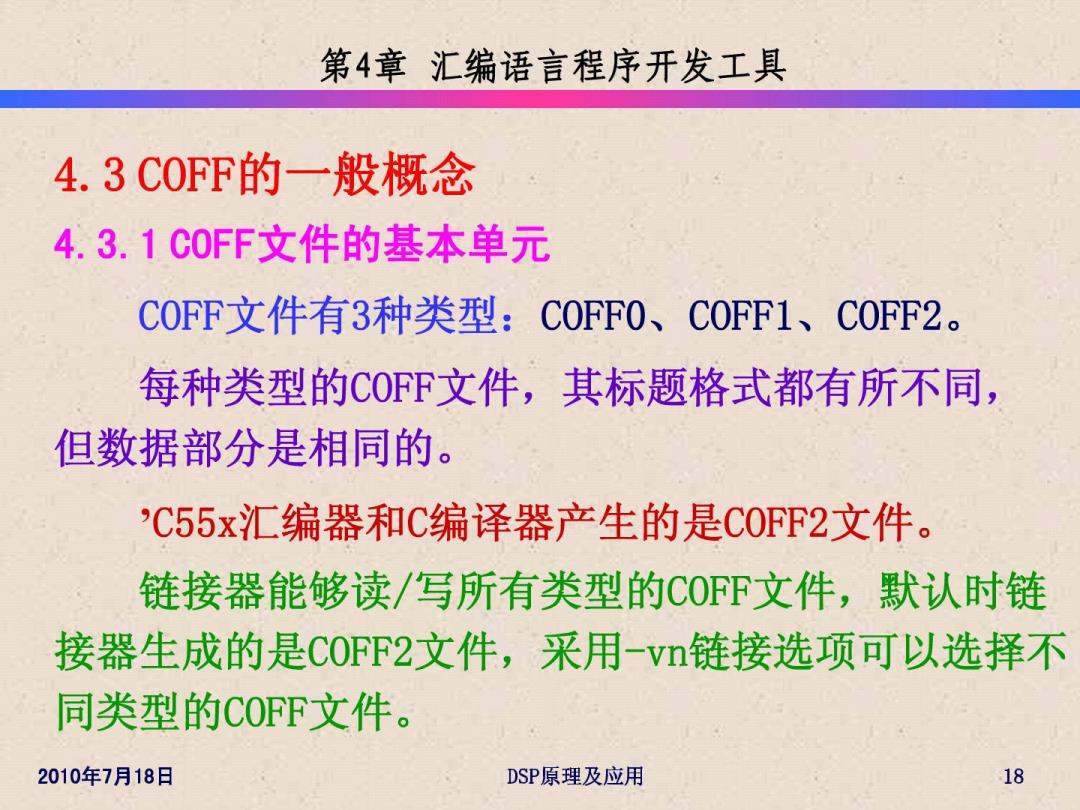 第4章 汇编语言程序开发工具

4.3 COFF的一般概念

4.3.1 COFF文件的基本单元

COFF文件有3种类型：COFF0、COFF1、COFF2。

每种类型的COFF文件，其标题格式都有所不同，但数据部分是相同的。

’C55x汇编器和C编译器产生的是COFF2文件。

链接器能够读/写所有类型的COFF文件，默认时链接器生成的是COFF2文件，采用-vn链接选项可以选择不同类型的COFF文件。

2010年7月18日

DSP原理及应用

18